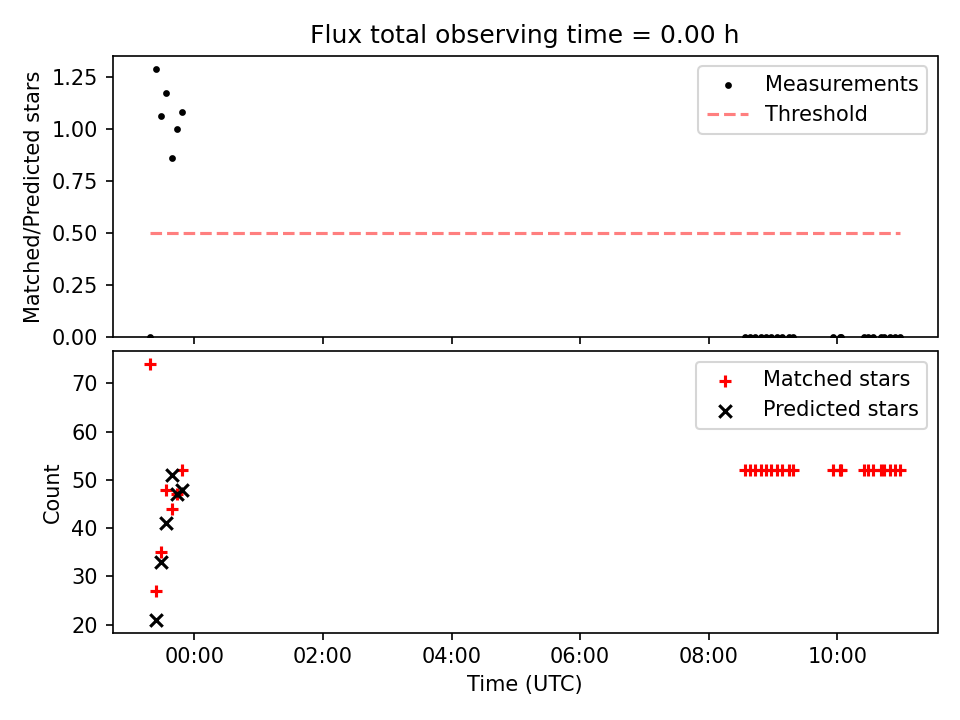 Flux total observing time = 0.00 h

Matched/Predicted stars

1.25
1.00
0.75
0.50
0.25
0.00

Measurements
Threshold

Count

70
60
50
40
30
20

Matched stars
Predicted stars

00:00
02:00
04:00
06:00
08:00
10:00

Time (UTC)